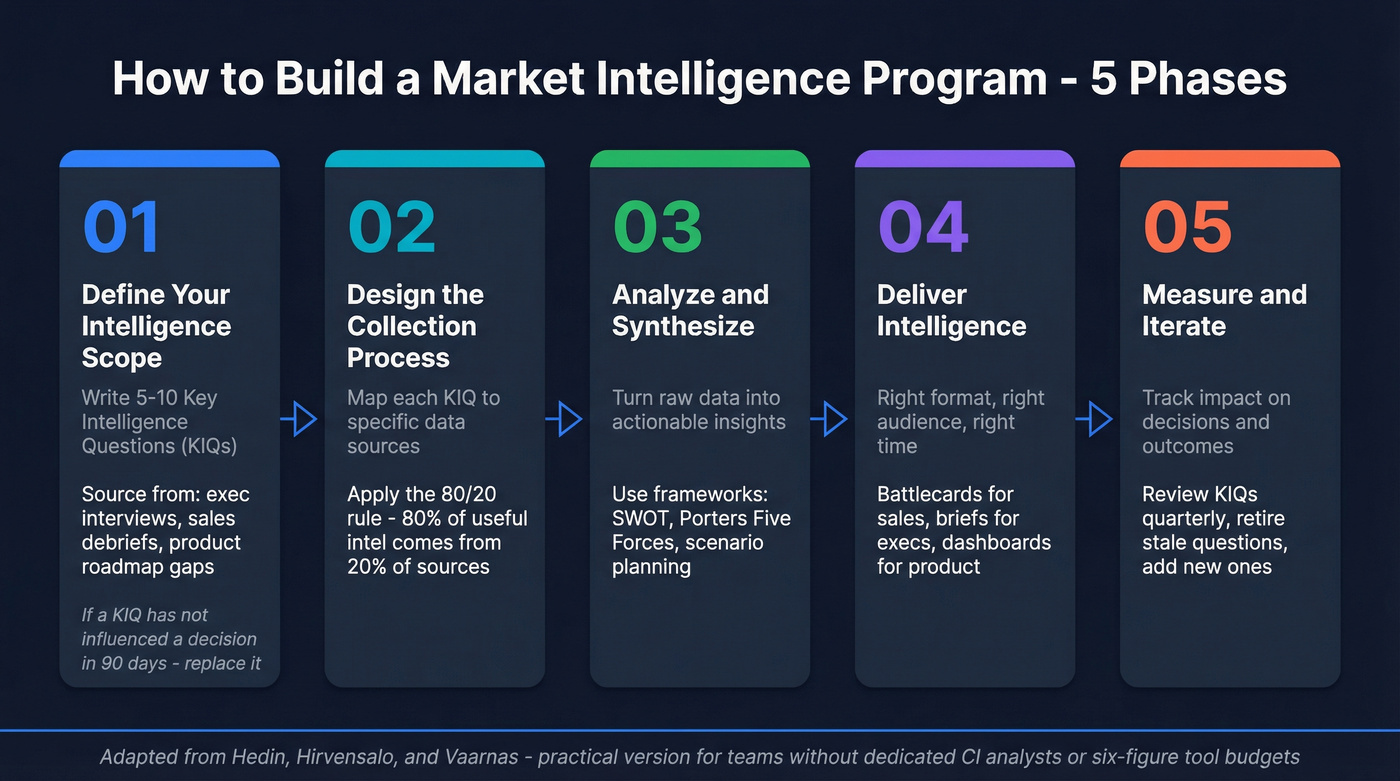 How to Build a Market Intelligence Program - 5 Phases

01

Define Your Intelligence Scope

Write 5-10 Key Intelligence Questions (KIQs)

Source from: exec interviews, sales debriefs, product roadmap gaps

If a KIQ has not influenced a decision in 90 days - replace it

02

Design the Collection Process

Map each KIQ to specific data sources

Apply the 80/20 rule - 80% of useful intel comes from 20% of sources

03

Analyze and Synthesize

Turn raw data into actionable insights

Use frameworks: SWOT, Porters Five Forces, scenario planning

04

Deliver Intelligence

Right format, right audience, right time

Battlecards for sales, briefs for execs, dashboards for product

05

Measure and Iterate

Track impact on decisions and outcomes

Review KIQs quarterly, retire stale questions, add new ones

Adapted from Hedin, Hirvensalo, and Vaarnas - practical version for teams without dedicated CI analysts or six-figure tool budgets